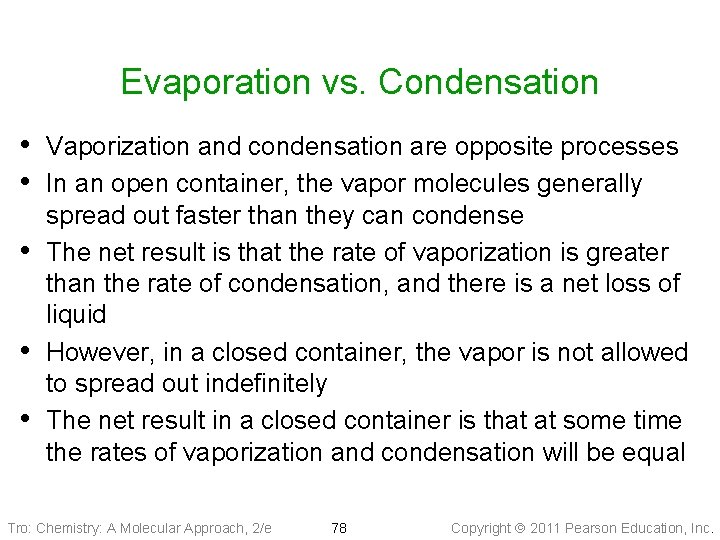 Evaporation vs. Condensation

• Vaporization and condensation are opposite processes
• In an open container, the vapor molecules generally spread out faster than they can condense
• The net result is that the rate of vaporization is greater than the rate of condensation, and there is a net loss of liquid
• However, in a closed container, the vapor is not allowed to spread out indefinitely
• The net result in a closed container is that at some time the rates of vaporization and condensation will be equal

Tro: Chemistry: A Molecular Approach, 2/e 78 Copyright © 2011 Pearson Education, Inc.